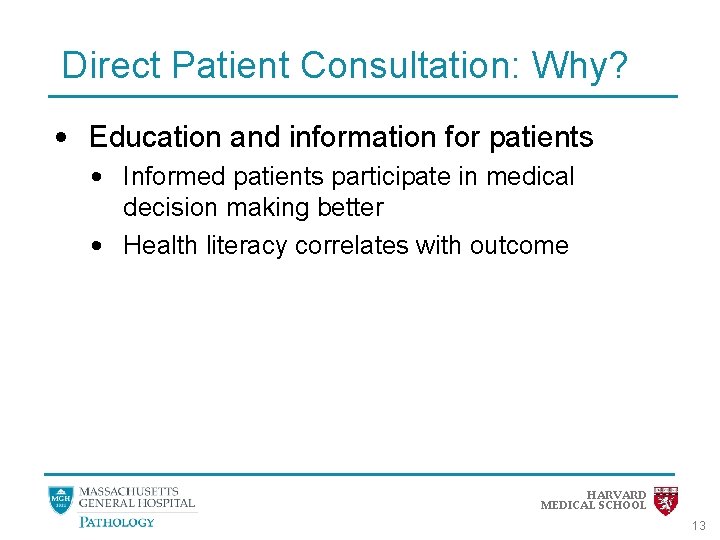 Direct Patient Consultation: Why?

• Education and information for patients
  • Informed patients participate in medical decision making better
  • Health literacy correlates with outcome

MGH 1811
MASSACHUSETTS GENERAL HOSPITAL
PATHOLOGY

HARVARD MEDICAL SCHOOL

13